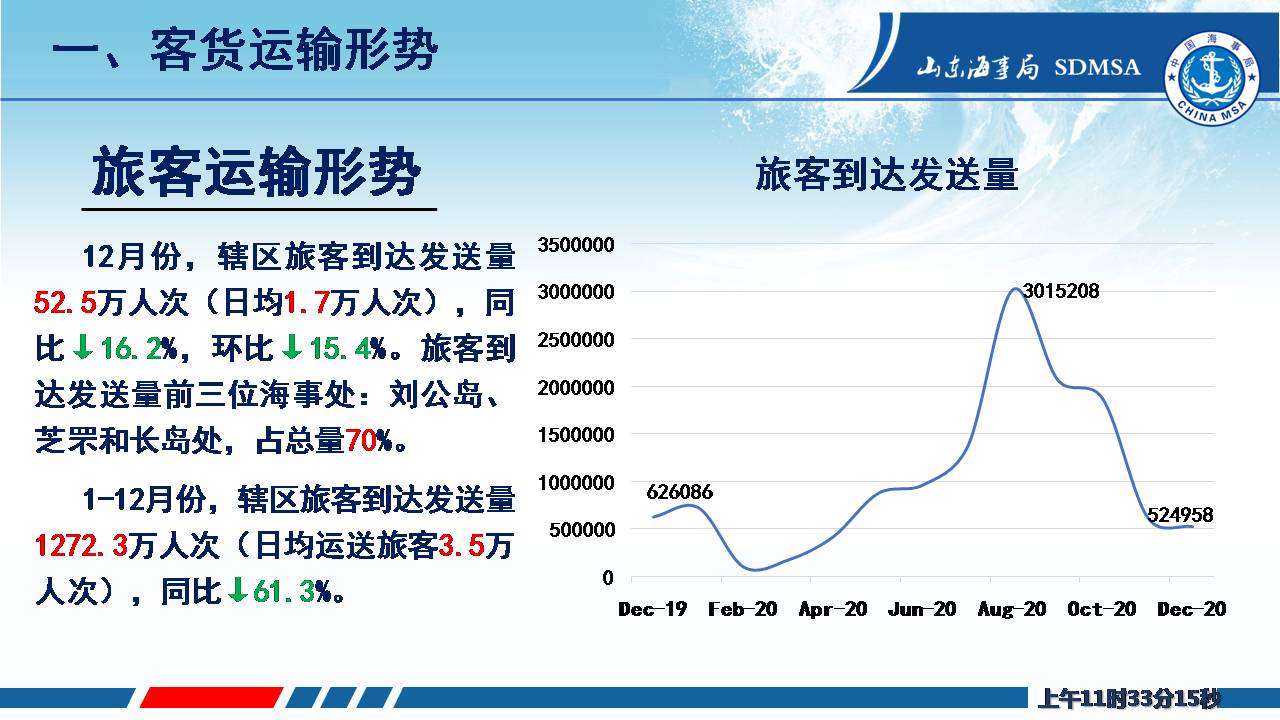 一、客货运输形势

山东海事局 SDMSA

中国海事局 CHINA MSA

旅客运输形势

12月份，辖区旅客到达发送量52.5万人次（日均1.7万人次），同比↓16.2%，环比↓15.4%。旅客到达发送量前三位海事处：刘公岛、芝罘和长岛处，占总量70%。

1-12月份，辖区旅客到达发送量1272.3万人次（日均运送旅客3.5万人次），同比↓61.3%。

旅客到达发送量

3500000
3000000
2500000
2000000
1500000
1000000
500000
0

626086
3015208
524958

Dec-19 Feb-20 Apr-20 Jun-20 Aug-20 Oct-20 Dec-20

上午11时33分15秒